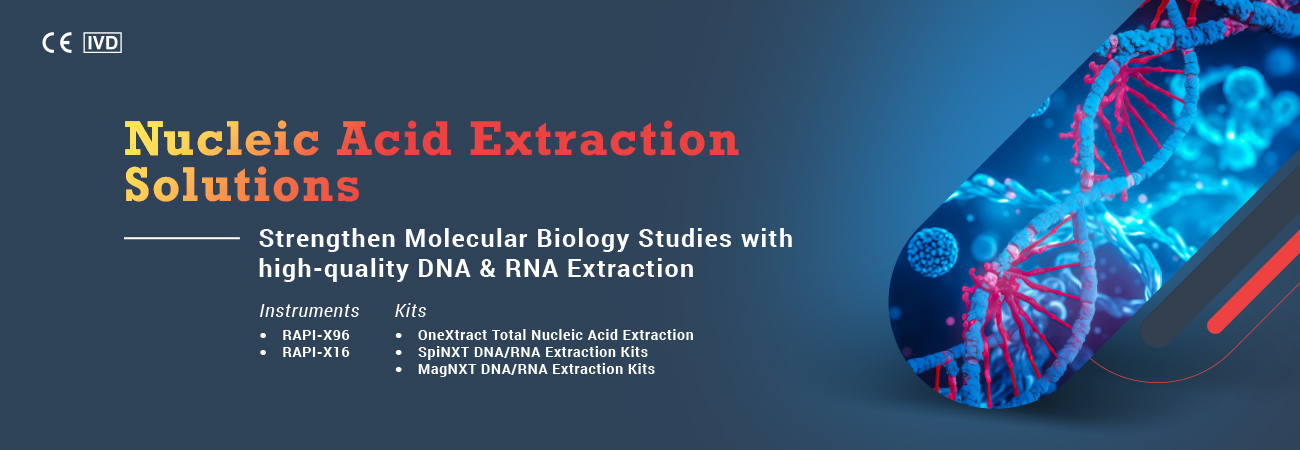 CE IVD

Nucleic Acid Extraction Solutions

Strengthen Molecular Biology Studies with high-quality DNA & RNA Extraction

Instruments
- RAPI-X96
- RAPI-X16

Kits
- OneXtract Total Nucleic Acid Extraction
- SpiNXT DNA/RNA Extraction Kits
- MagNXT DNA/RNA Extraction Kits